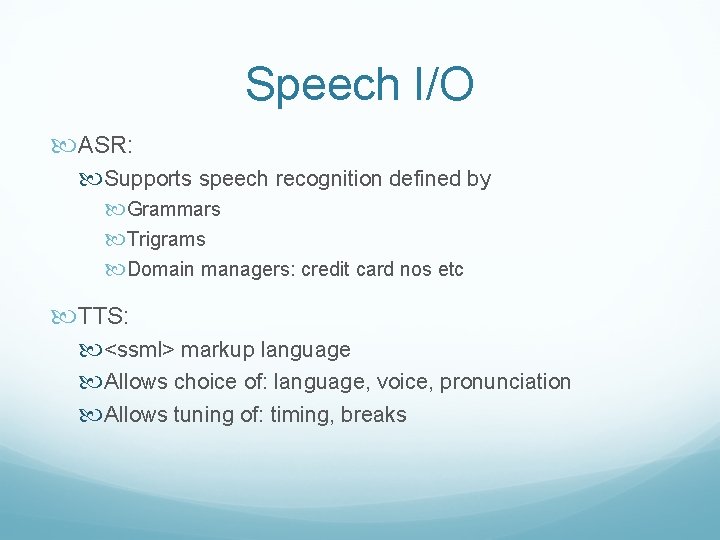 Speech I/O

ASR:

Supports speech recognition defined by

Grammars

Trigrams

Domain managers: credit card nos etc

TTS:

<ssml> markup language

Allows choice of: language, voice, pronunciation

Allows tuning of: timing, breaks